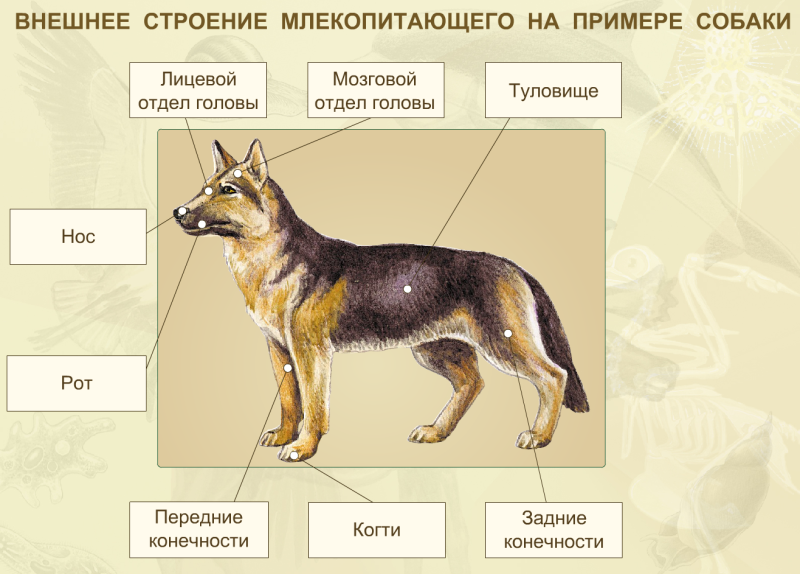 ВНЕШНЕЕ СТРОЕНИЕ МЛЕКОПИТАЮЩЕГО НА ПРИМЕРЕ СОБАКИ

Лицевой отдел головы

Мозговой отдел головы

Туловище

Нос

Рот

Передние конечности

Когти

Задние конечности